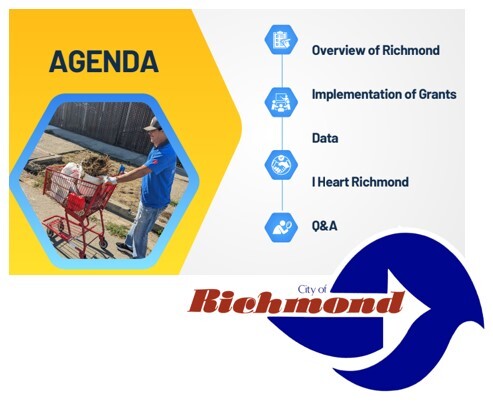 AGENDA

Overview of Richmond

Implementation of Grants

Data

I Heart Richmond

Q&A

City of
Richmond